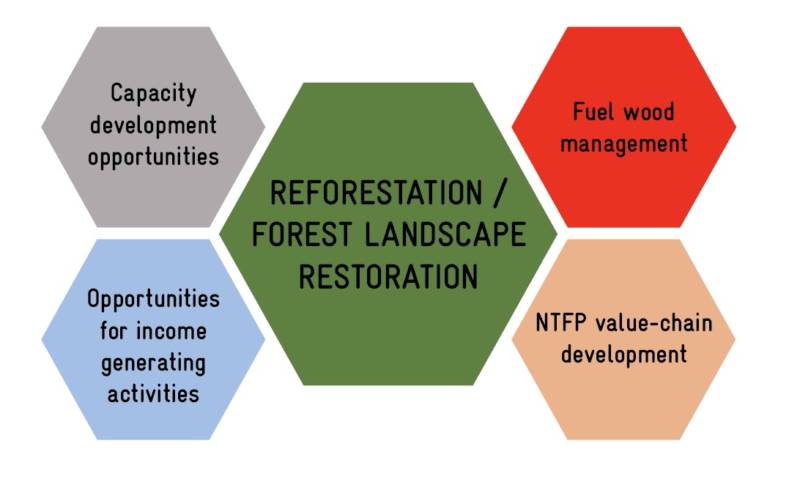 Capacity development opportunities

Opportunities for income generating activities

REFORESTATION / FOREST LANDSCAPE RESTORATION

Fuel wood management

NTFP value-chain development